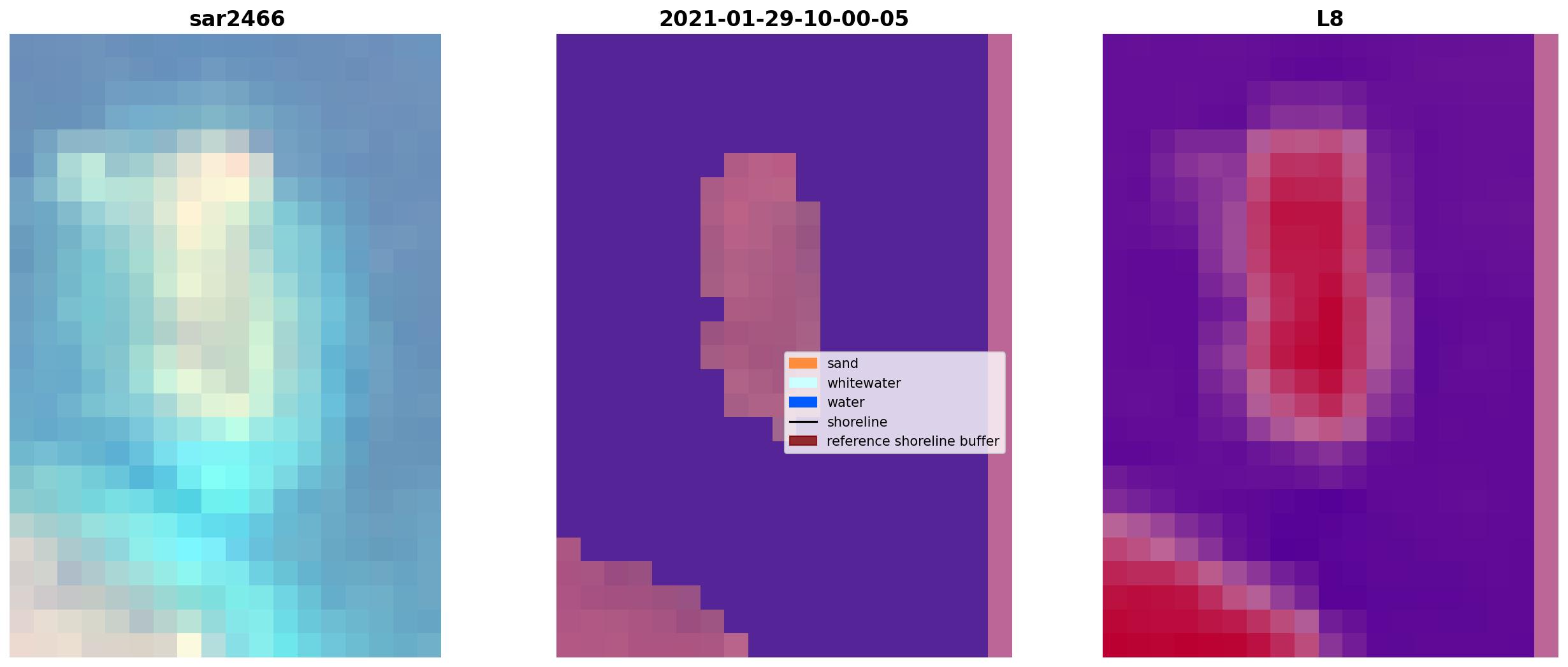 sar2466

2021-01-29-10-00-05

sand
whitewater
water
shoreline
reference shoreline buffer

L8